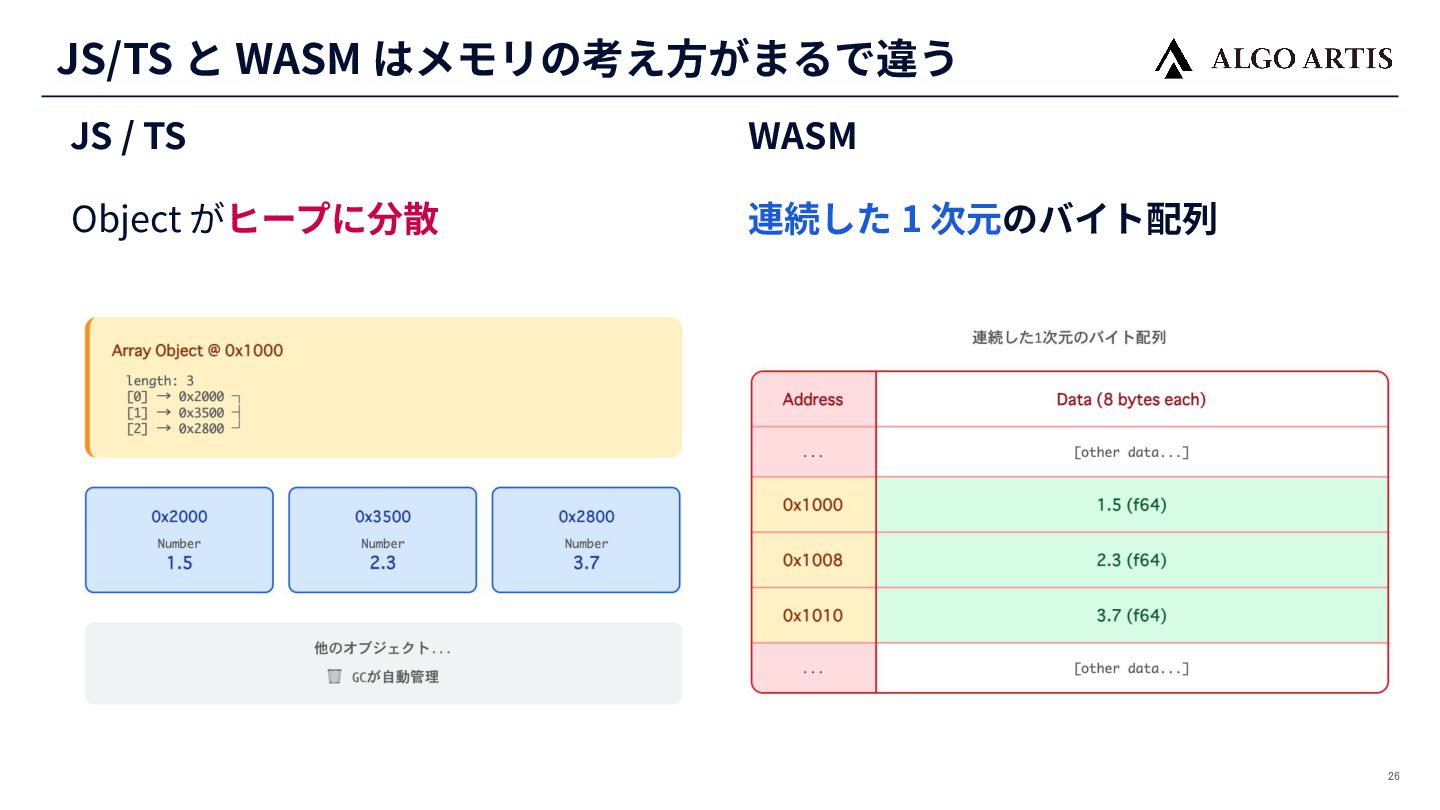 JS/TS と WASM はメモリの考え方がまるで違う

ALGO ARTIS

JS / TS

Object がヒープに分散

Array Object @ 0x1000

length: 3
[0] → 0x2000
[1] → 0x3500
[2] → 0x2800

0x2000
Number
1.5

0x3500
Number
2.3

0x2800
Number
3.7

他のオブジェクト...
GCが自動管理

WASM

連続した 1 次元のバイト配列

連続した1次元のバイト配列

| Address | Data (8 bytes each) |
|---|---|
| ... | [other data...] |
| 0x1000 | 1.5 (f64) |
| 0x1008 | 2.3 (f64) |
| 0x1010 | 3.7 (f64) |
| ... | [other data...] |

26